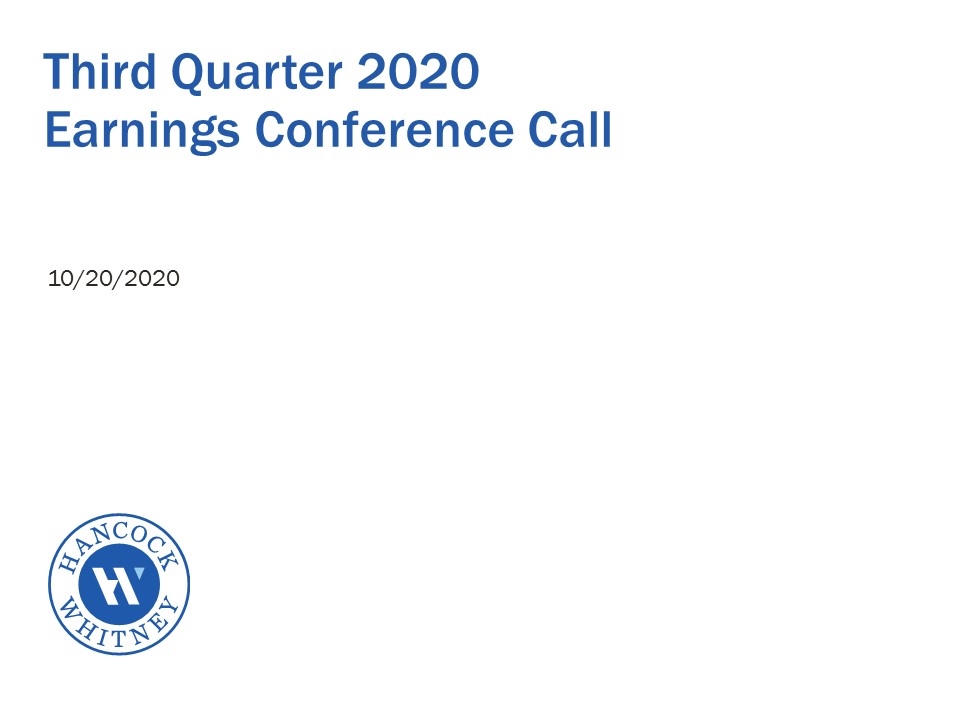 Third Quarter 2020
Earnings Conference Call

10/20/2020

HANCOCK
WHITNEY